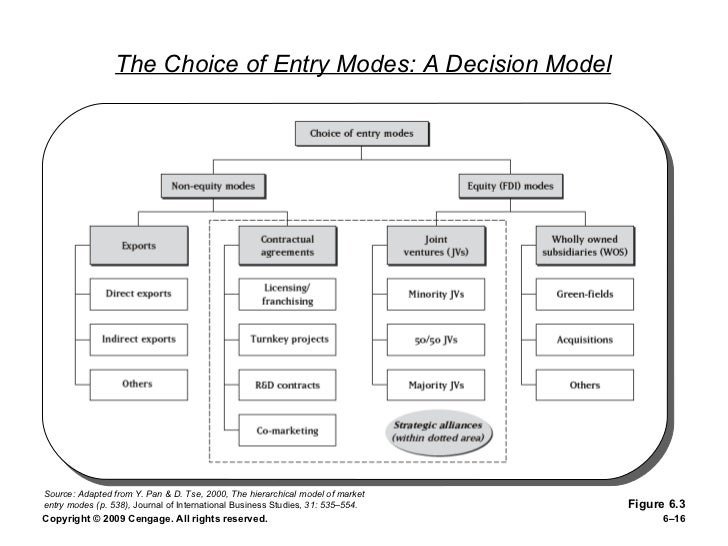 The Choice of Entry Modes: A Decision Model

Choice of entry modes

Non-equity modes

Equity (FDI) modes

Exports

Direct exports

Indirect exports

Others

Contractual agreements

Licensing/ franchising

Turnkey projects

R&D contracts

Co-marketing

Joint ventures (JVs)

Minority JVs

50/50 JVs

Majority JVs

Strategic alliances (within dotted area)

Wholly owned subsidiaries (WOS)

Green-fields

Acquisitions

Others

Source: Adapted from Y. Pan & D. Tse, 2000, The hierarchical model of market entry modes (p. 538), Journal of International Business Studies, 31: 535–554.

Figure 6.3

Copyright © 2009 Cengage. All rights reserved.

6–16